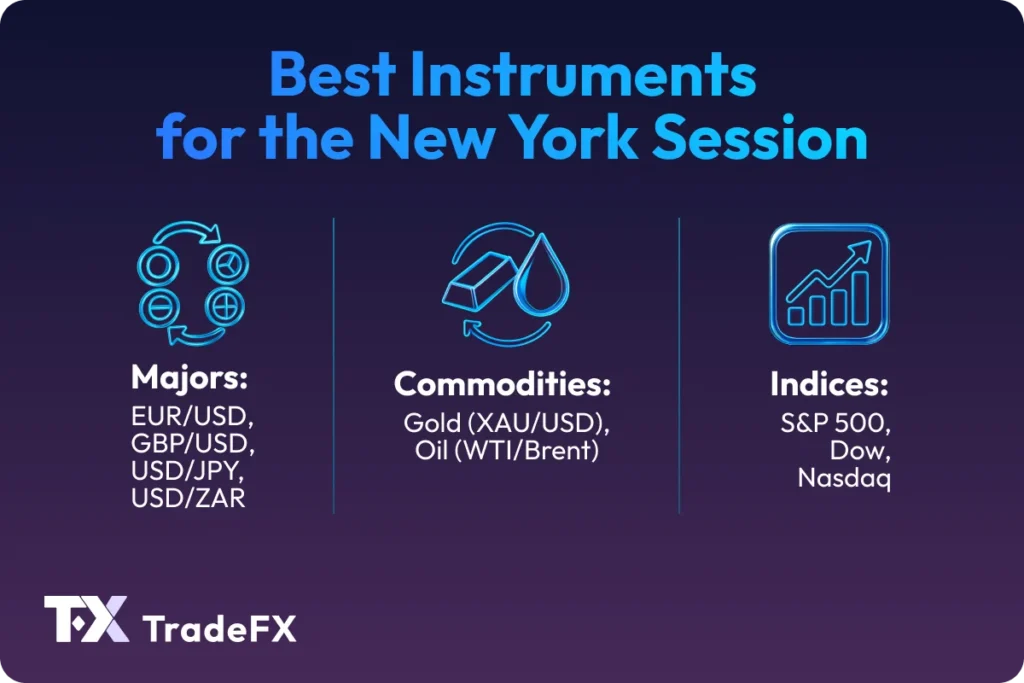 Best Instruments for the New York Session

Majors:
EUR/USD, GBP/USD, USD/JPY, USD/ZAR

Commodities:
Gold (XAU/USD), Oil (WTI/Brent)

Indices:
S&P 500, Dow, Nasdaq

TFX TradeFX